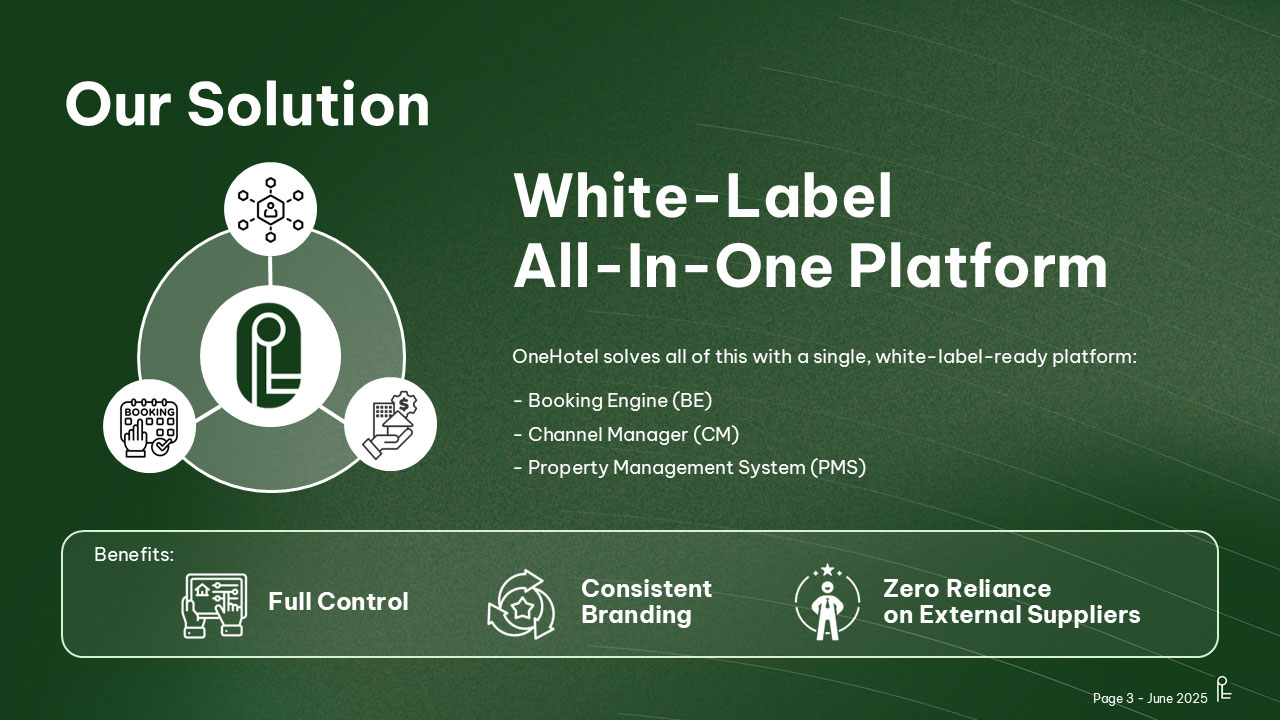 Our Solution

BOOKING

White-Label
All-In-One Platform

OneHotel solves all of this with a single, white-label-ready platform:

- Booking Engine (BE)
- Channel Manager (CM)
- Property Management System (PMS)

Benefits:

Full Control

Consistent Branding

Zero Reliance on External Suppliers

Page 3 - June 2025